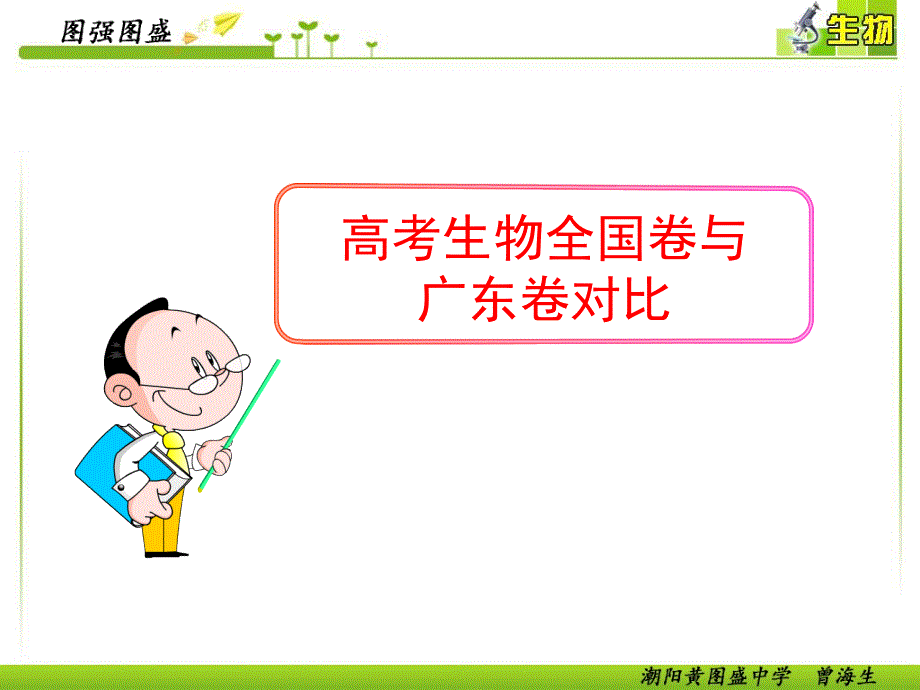 图强图盛

生物

高考生物全国卷与广东卷对比

潮阳黄图盛中学 曾海生